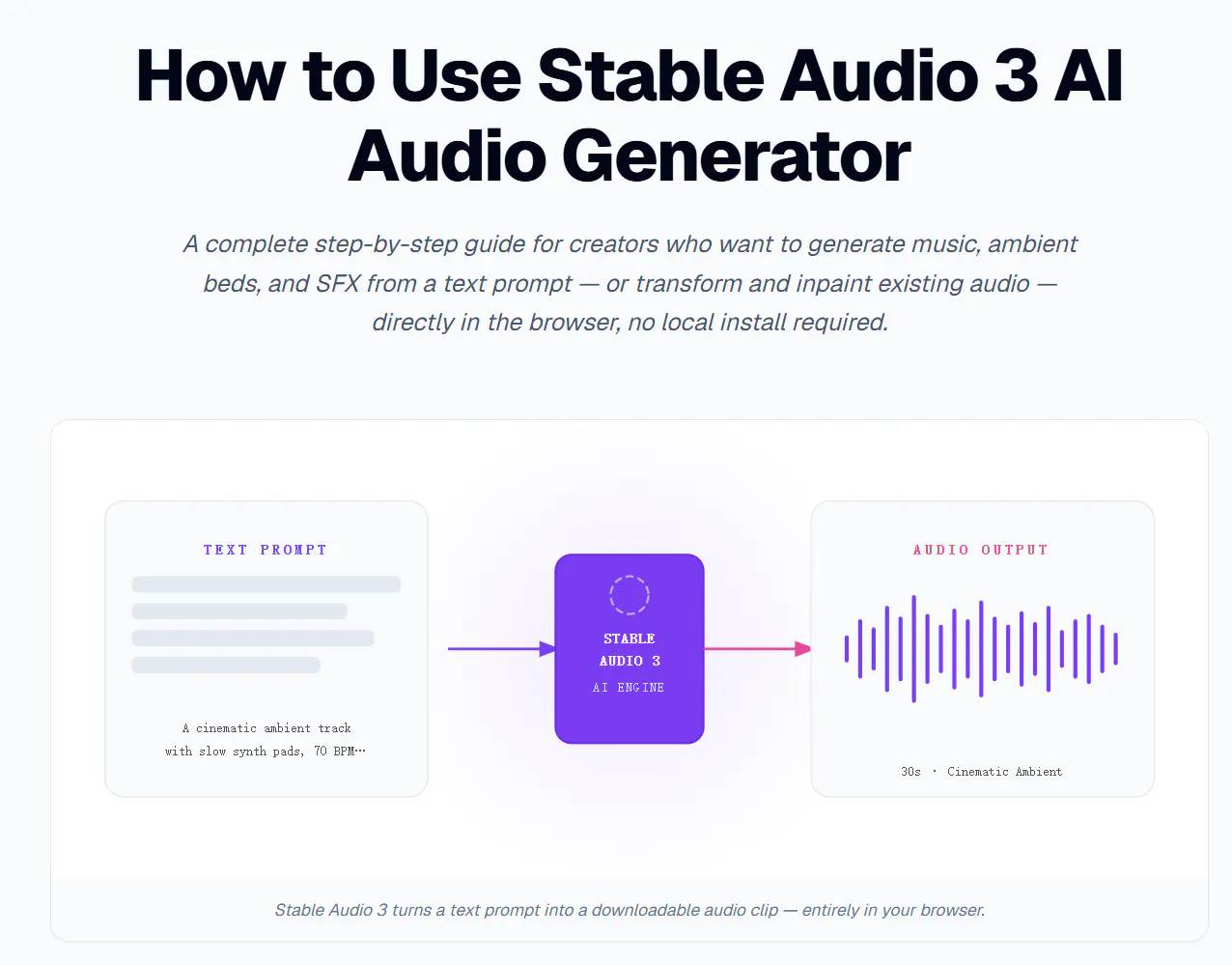 How to Use Stable Audio 3 AI Audio Generator

A complete step-by-step guide for creators who want to generate music, ambient beds, and SFX from a text prompt — or transform and inpaint existing audio — directly in the browser, no local install required.

TEXT PROMPT

A cinematic ambient track with slow synth pads, 70 BPM…

STABLE AUDIO 3

AI ENGINE

AUDIO OUTPUT

30s · Cinematic Ambient

Stable Audio 3 turns a text prompt into a downloadable audio clip — entirely in your browser.